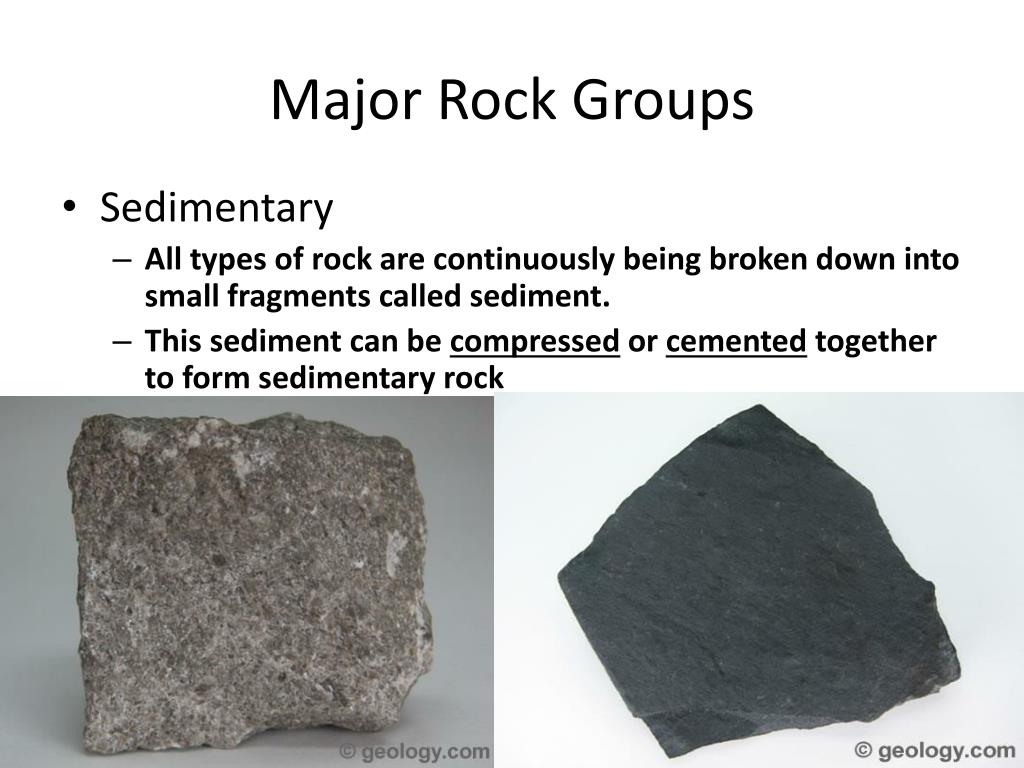 Major Rock Groups

• Sedimentary
– All types of rock are continuously being broken down into small fragments called sediment.
– This sediment can be compressed or cemented together to form sedimentary rock

© geology.com

© geology.com